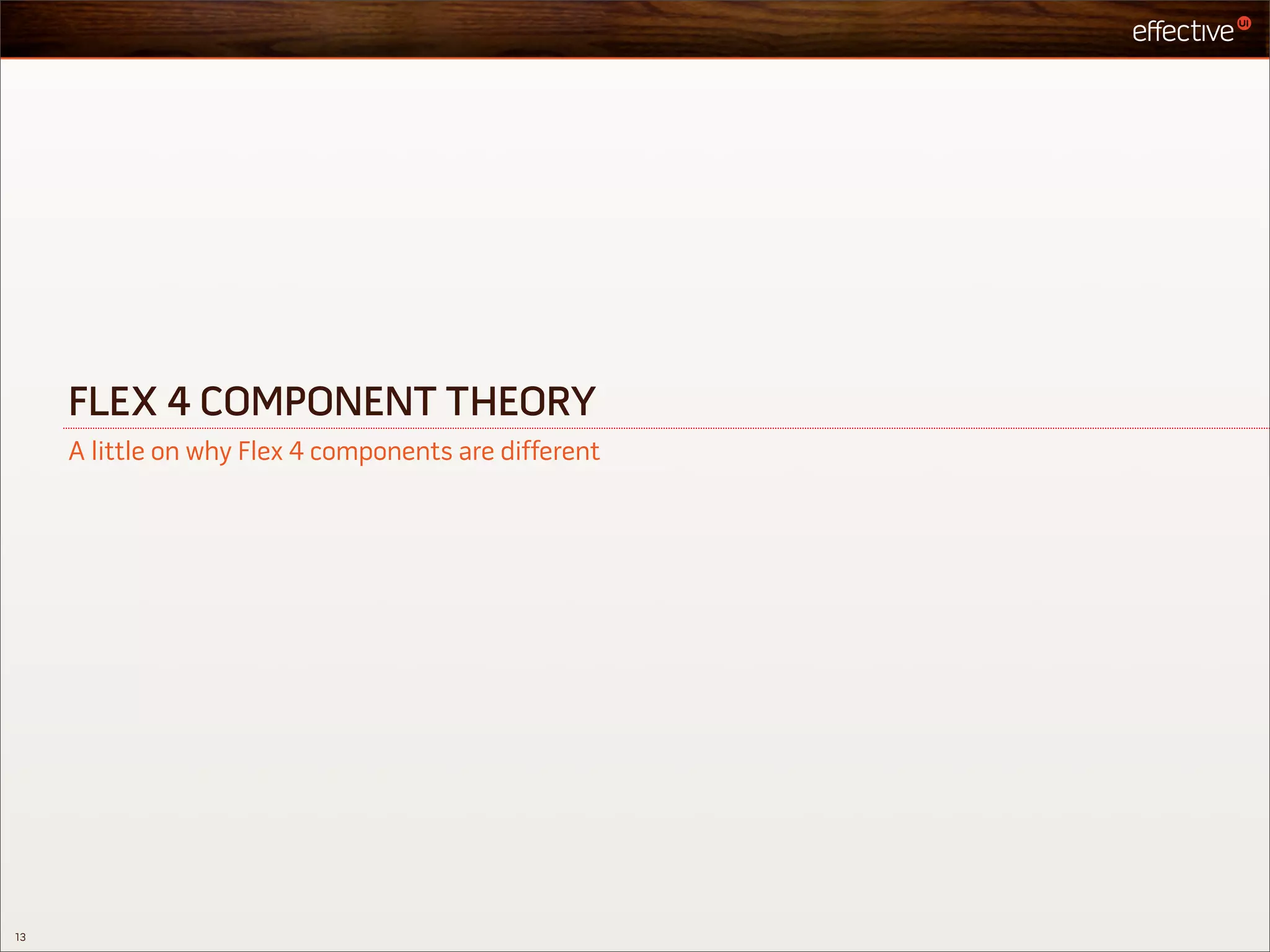 effective UI

FLEX 4 COMPONENT THEORY

A little on why Flex 4 components are different

13